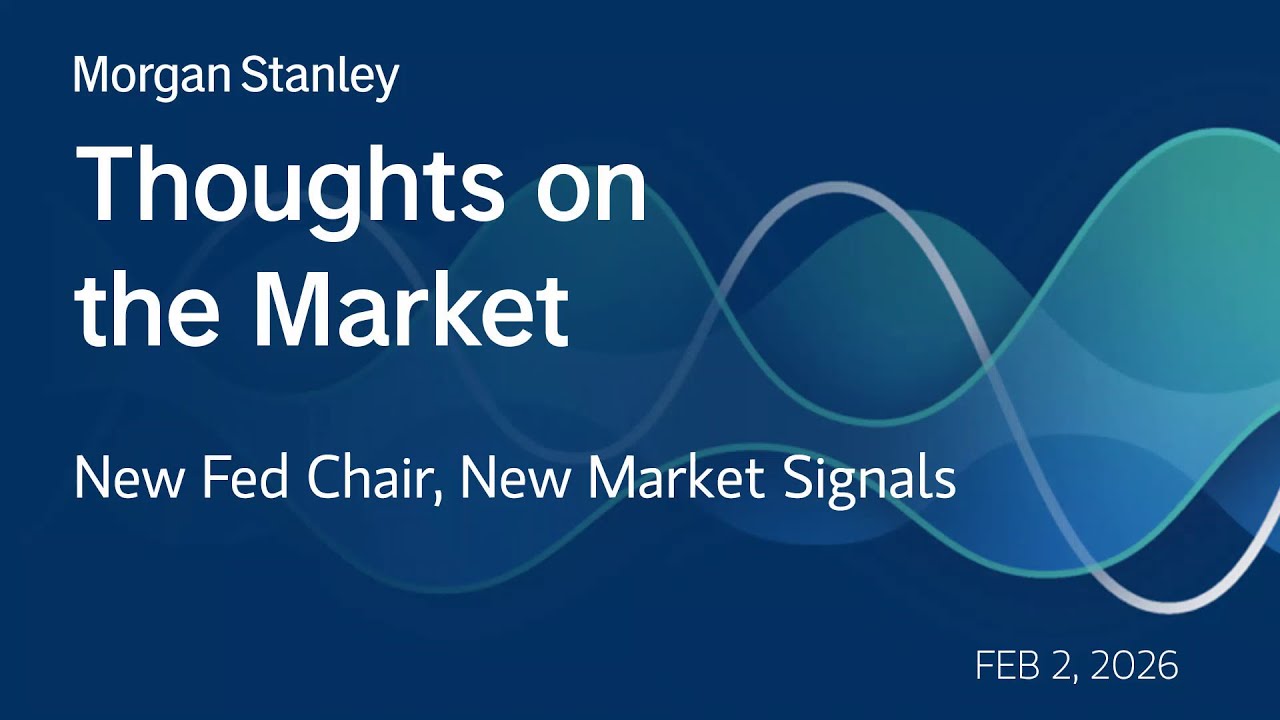 Morgan Stanley

Thoughts on the Market

New Fed Chair, New Market Signals

FEB 2, 2026